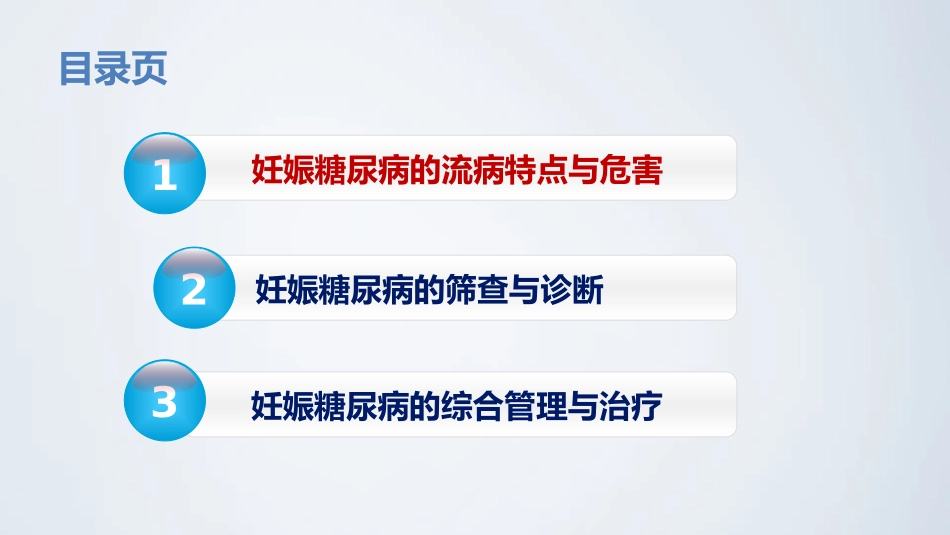 目录页

1 妊娠糖尿病的流病特点与危害

2 妊娠糖尿病的筛查与诊断

3 妊娠糖尿病的综合管理与治疗